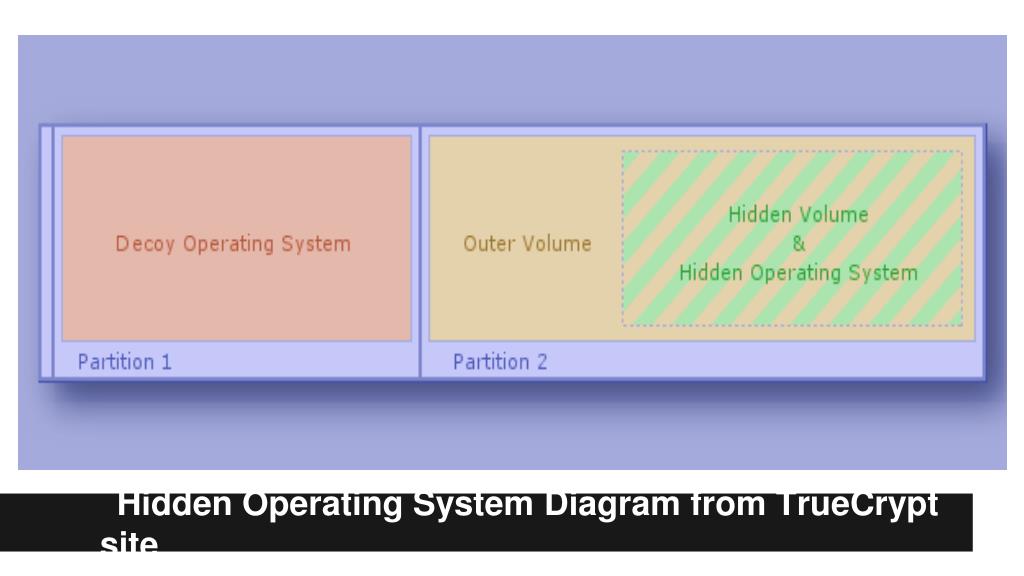 Decoy Operating System

Partition 1

Outer Volume

Hidden Volume
&
Hidden Operating System

Partition 2

Hidden Operating System Diagram from TrueCrypt site